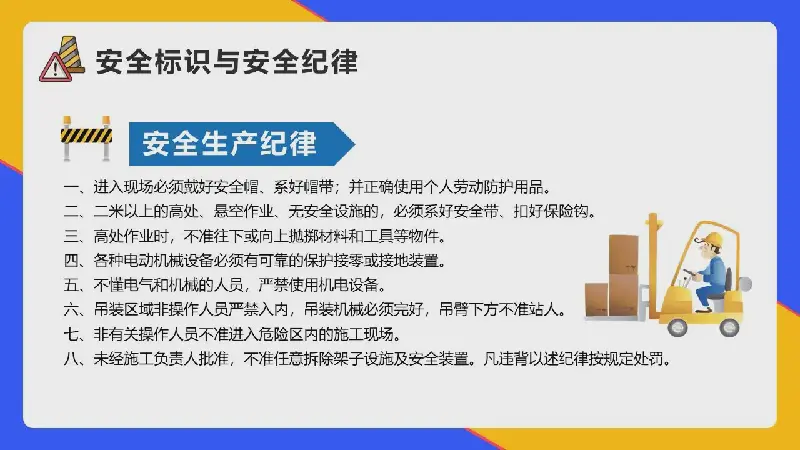 安全标识与安全纪律

安全生产纪律

一、进入现场必须戴好安全帽、系好帽带；并正确使用个人劳动防护用品。
二、二米以上的高处、悬空作业、无安全设施的，必须系好安全带、扣好保险钩。
三、高处作业时，不准往下或向上抛掷材料和工具等物件。
四、各种电动机械设备必须有可靠的保护接零或接地装置。
五、不懂电气和机械的人员，严禁使用机电设备。
六、吊装区域非操作人员严禁入内，吊装机械必须完好，吊臂下方不准站人。
七、非有关操作人员不准进入危险区内的施工现场。
八、未经施工负责人批准，不准任意拆除架子设施及安全装置。凡违背以述纪律按规定处罚。